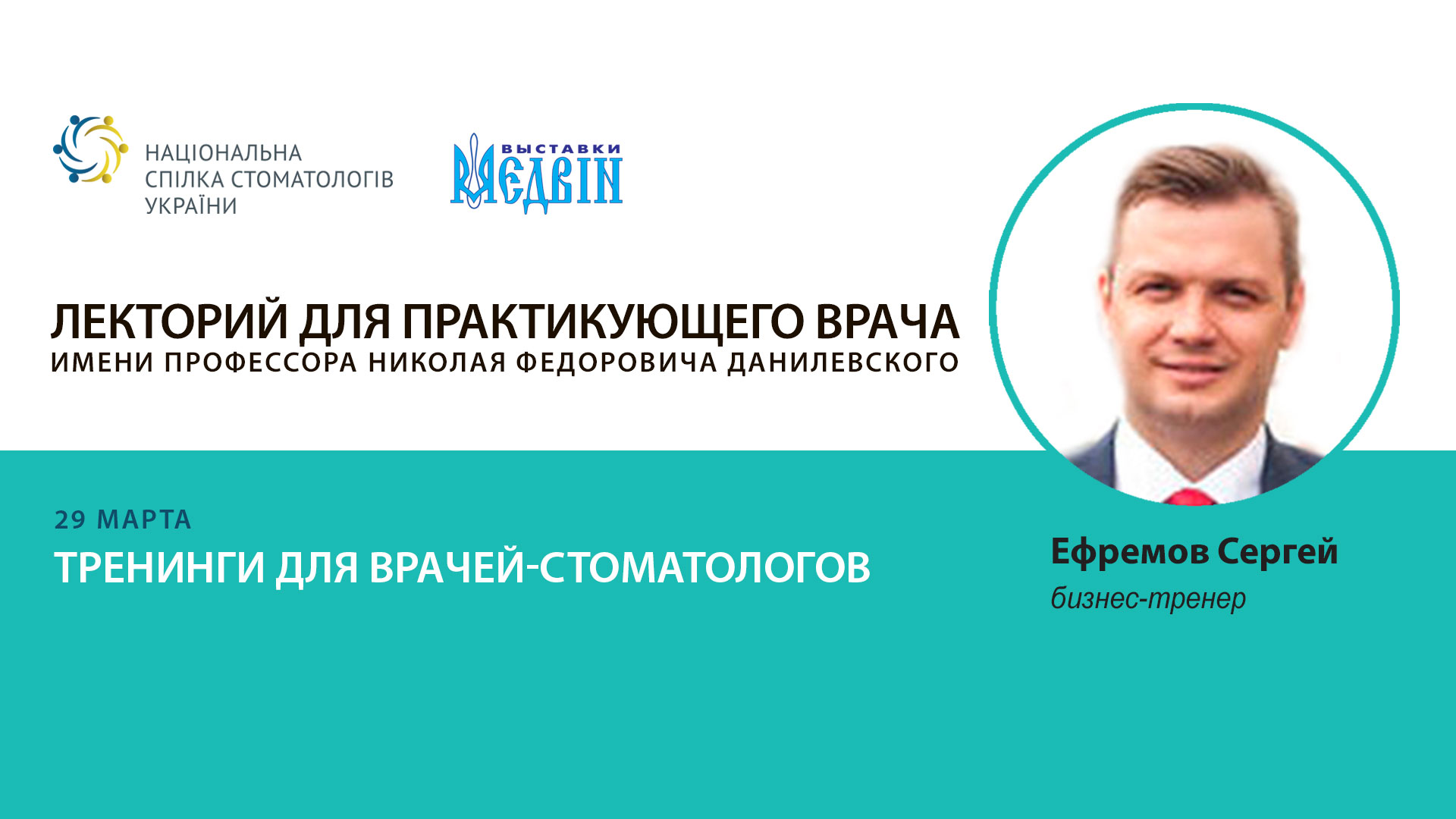 НАЦІОНАЛЬНА СПІЛКА СТОМАТОЛОГІВ УКРАЇНИ

ВЫСТАВКИ МЕДВІН

ЛЕКТОРИЙ ДЛЯ ПРАКТИКУЮЩЕГО ВРАЧА
ИМЕНИ ПРОФЕССОРА НИКОЛАЯ ФЕДОРОВИЧА ДАНИЛЕВСКОГО

29 МАРТА
ТРЕНИНГИ ДЛЯ ВРАЧЕЙ-СТОМАТОЛОГОВ

Ефремов Сергей
бизнес-тренер